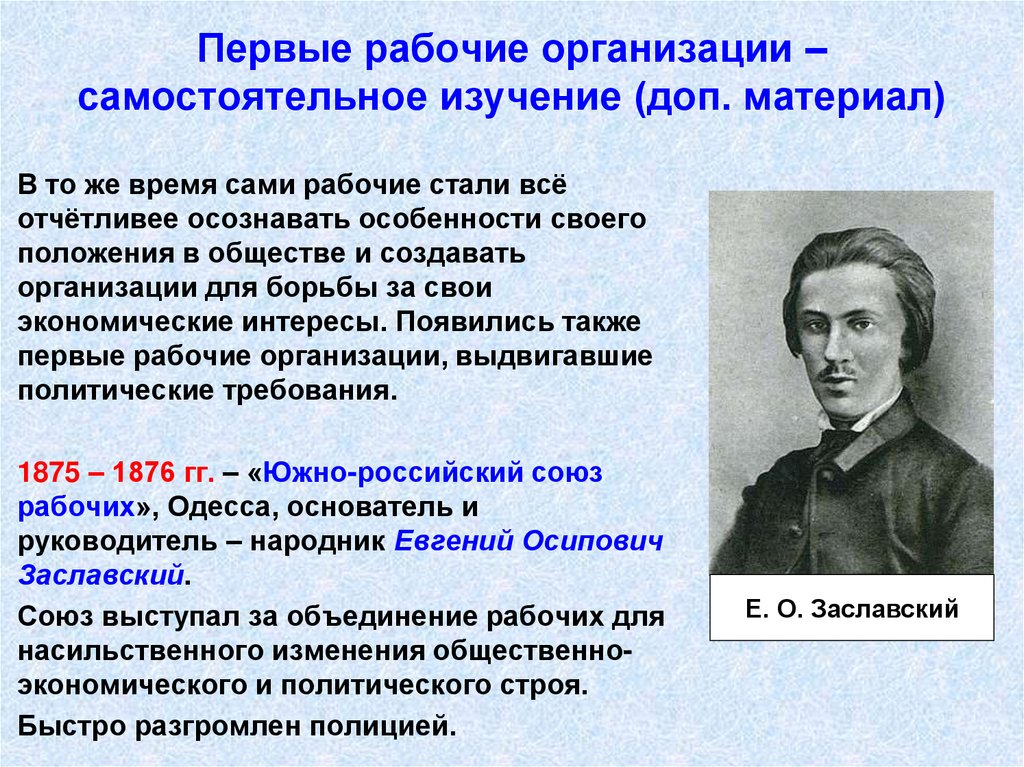 Первые рабочие организации – самостоятельное изучение (доп. материал)

В то же время сами рабочие стали всё отчётливее осознавать особенности своего положения в обществе и создавать организации для борьбы за свои экономические интересы. Появились также первые рабочие организации, выдвигавшие политические требования.

1875 – 1876 гг. – «Южно-российский союз рабочих», Одесса, основатель и руководитель – народник Евгений Осипович Заславский.

Союз выступал за объединение рабочих для насильственного изменения общественно-экономического и политического строя.

Быстро разгромлен полицией.

Е. О. Заславский